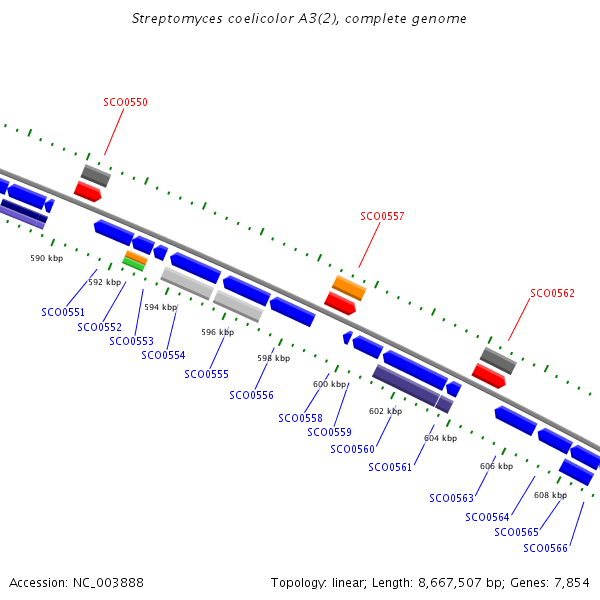 Streptomyces coelicolor A3(2), complete genome

SCO0550

SCO0557

SCO0562

590 kbp

592 kbp

594 kbp

596 kbp

598 kbp

600 kbp

602 kbp

604 kbp

606 kbp

608 kbp

SCO0551

SCO0552

SCO0553

SCO0554

SCO0555

SCO0556

SCO0558

SCO0559

SCO0560

SCO0561

SCO0563

SCO0564

SCO0565

SCO0566

Accession: NC_003888

Topology: linear; Length: 8,667,507 bp; Genes: 7,854